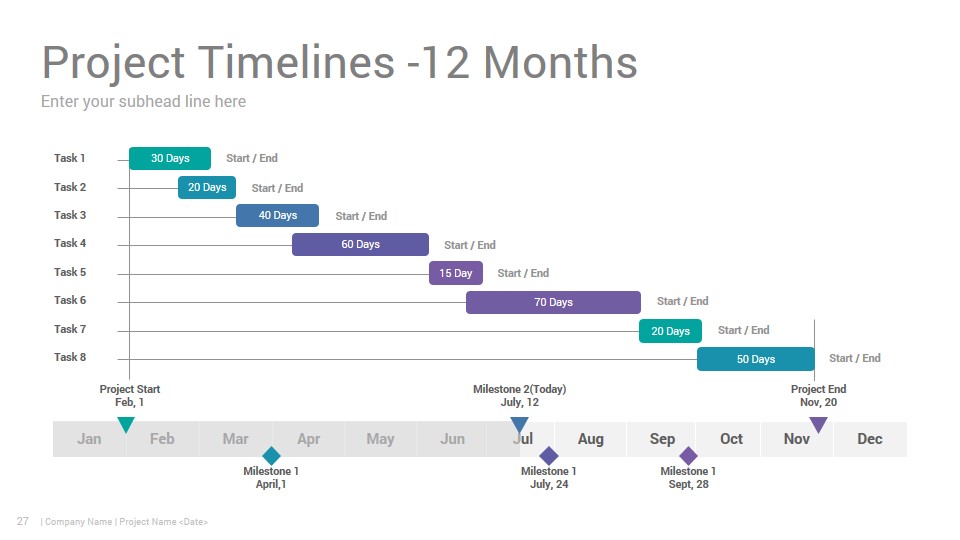 Project Timelines -12 Months

Enter your subhead line here

Task 1 30 Days Start / End

Task 2 20 Days Start / End

Task 3 40 Days Start / End

Task 4 60 Days Start / End

Task 5 15 Day Start / End

Task 6 70 Days Start / End

Task 7 20 Days Start / End

Task 8 50 Days Start / End

Project Start
Feb, 1

Milestone 2(Today)
July, 12

Project End
Nov, 20

Jan Feb Mar Apr May Jun Jul Aug Sep Oct Nov Dec

Milestone 1
April,1

Milestone 1
July, 24

Milestone 1
Sept, 28

27 | Company Name | Project Name <Date>